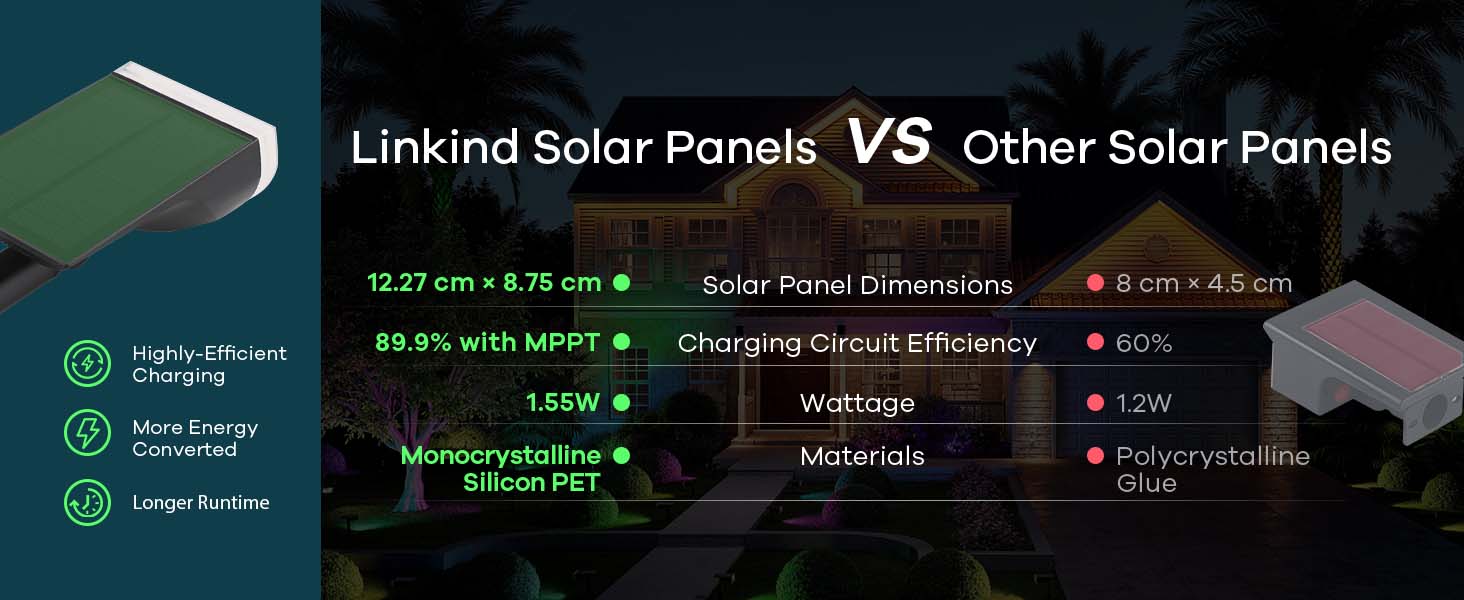 Highly-Efficient Charging

More Energy Converted

Longer Runtime

Linkind Solar Panels VS Other Solar Panels

| | | |
|---|---|---|
| 12.27 cm × 8.75 cm | Solar Panel Dimensions | 8 cm × 4.5 cm |
| 89.9% with MPPT | Charging Circuit Efficiency | 60% |
| 1.55W | Wattage | 1.2W |
| Monocrystalline Silicon PET | Materials | Polycrystalline Glue |